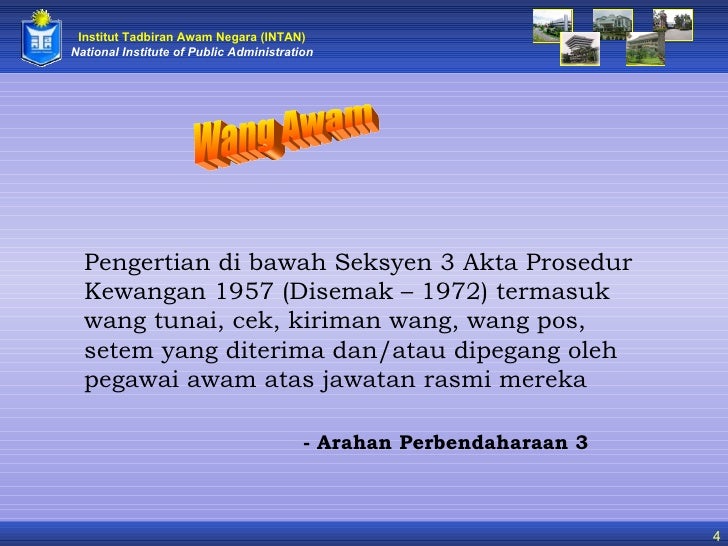 Institut Tadbiran Awam Negara (INTAN)
National Institute of Public Administration

Wang Awam

Pengertian di bawah Seksyen 3 Akta Prosedur Kewangan 1957 (Disemak – 1972) termasuk wang tunai, cek, kiriman wang, wang pos, setem yang diterima dan/atau dipegang oleh pegawai awam atas jawatan rasmi mereka

- Arahan Perbendaharaan 3

4